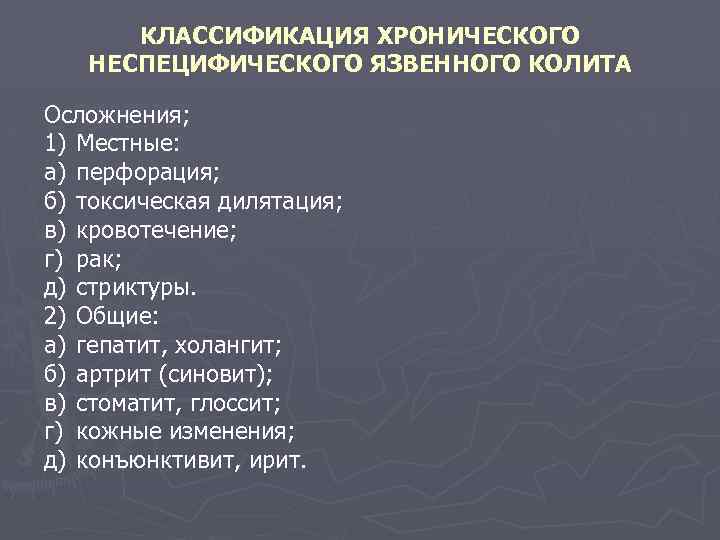 КЛАССИФИКАЦИЯ ХРОНИЧЕСКОГО НЕСПЕЦИФИЧЕСКОГО ЯЗВЕННОГО КОЛИТА

Осложнения;
1) Местные:
а) перфорация;
б) токсическая дилятация;
в) кровотечение;
г) рак;
д) стриктуры.
2) Общие:
а) гепатит, холангит;
б) артрит (синовит);
в) стоматит, глоссит;
г) кожные изменения;
д) конъюнктивит, ирит.